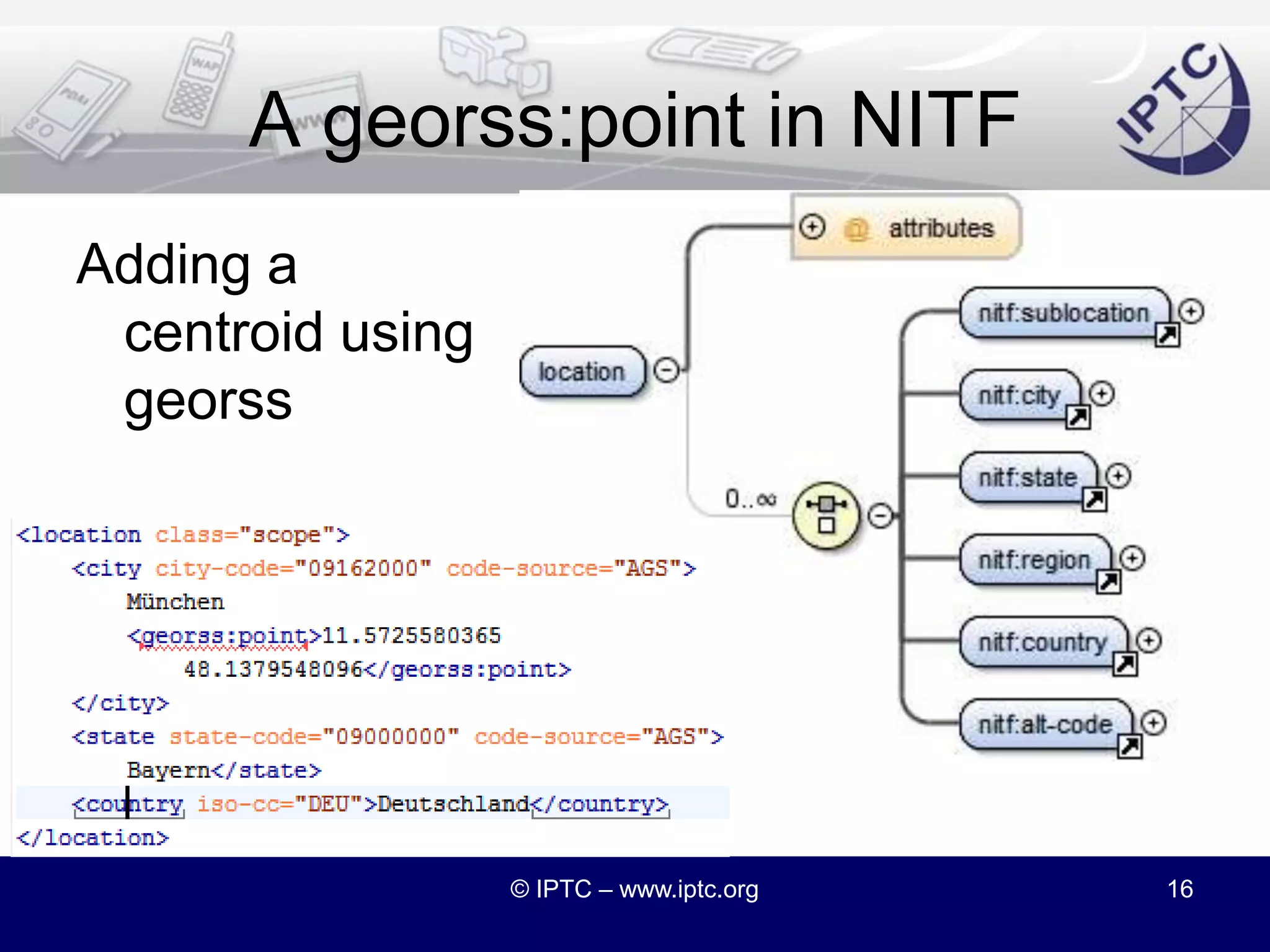 A georss:point in NITF

IPTC

Adding a centroid using georss

attributes

location

0..∞

nitf:sublocation

nitf:city

nitf:state

nitf:region

nitf:country

nitf:alt-code

<location class="scope">
<city city-code="09162000" code-source="AGS">
München
<georss:point>11.5725580365
48.1379548096</georss:point>
</city>
<state state-code="09000000" code-source="AGS">
Bayern</state>
<country iso-cc="DEU">Deutschland</country>
</location>

© IPTC – www.iptc.org

16